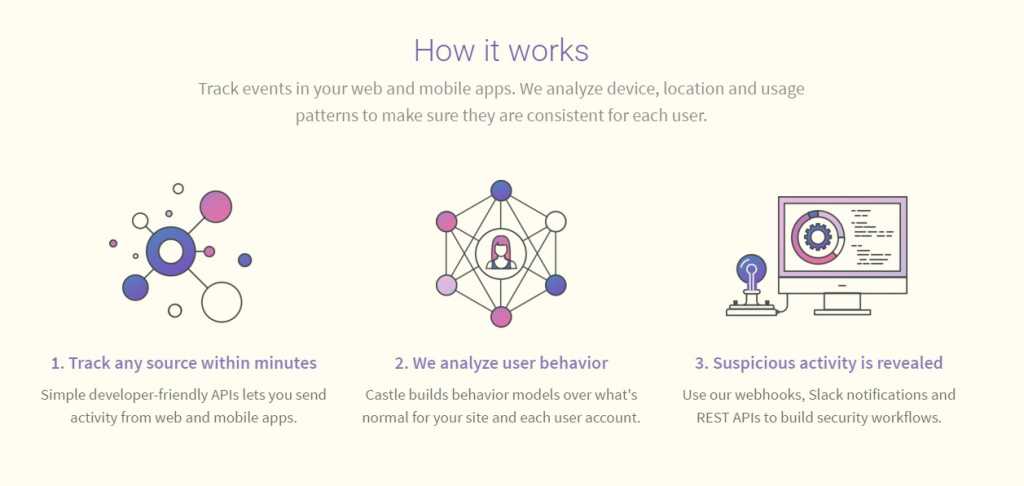 How it works

Track events in your web and mobile apps. We analyze device, location and usage patterns to make sure they are consistent for each user.

1. Track any source within minutes

Simple developer-friendly APIs lets you send activity from web and mobile apps.

2. We analyze user behavior

Castle builds behavior models over what's normal for your site and each user account.

3. Suspicious activity is revealed

Use our webhooks, Slack notifications and REST APIs to build security workflows.